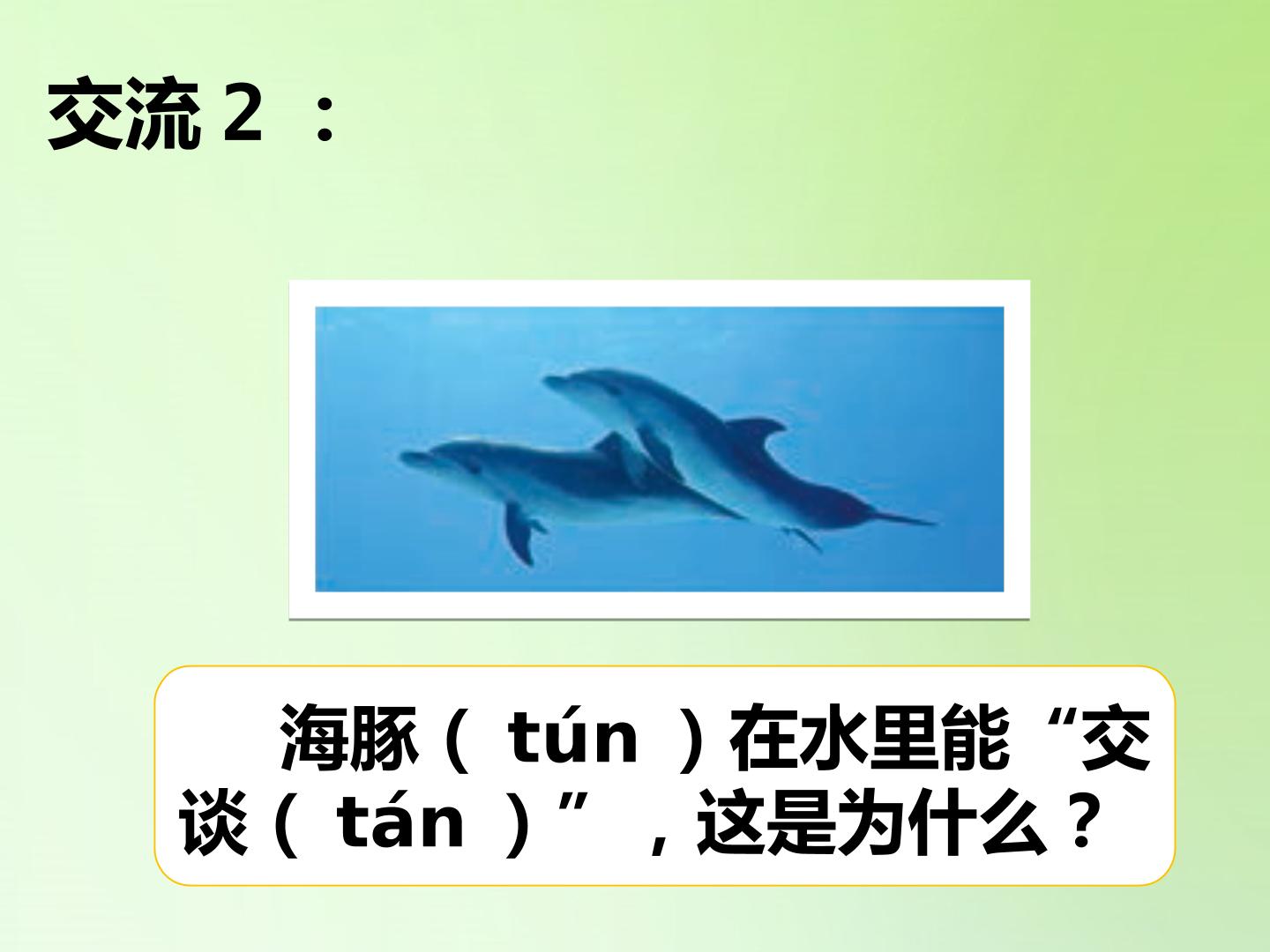 交流2：

海豚（tún）在水里能“交谈（tán）”，这是为什么？